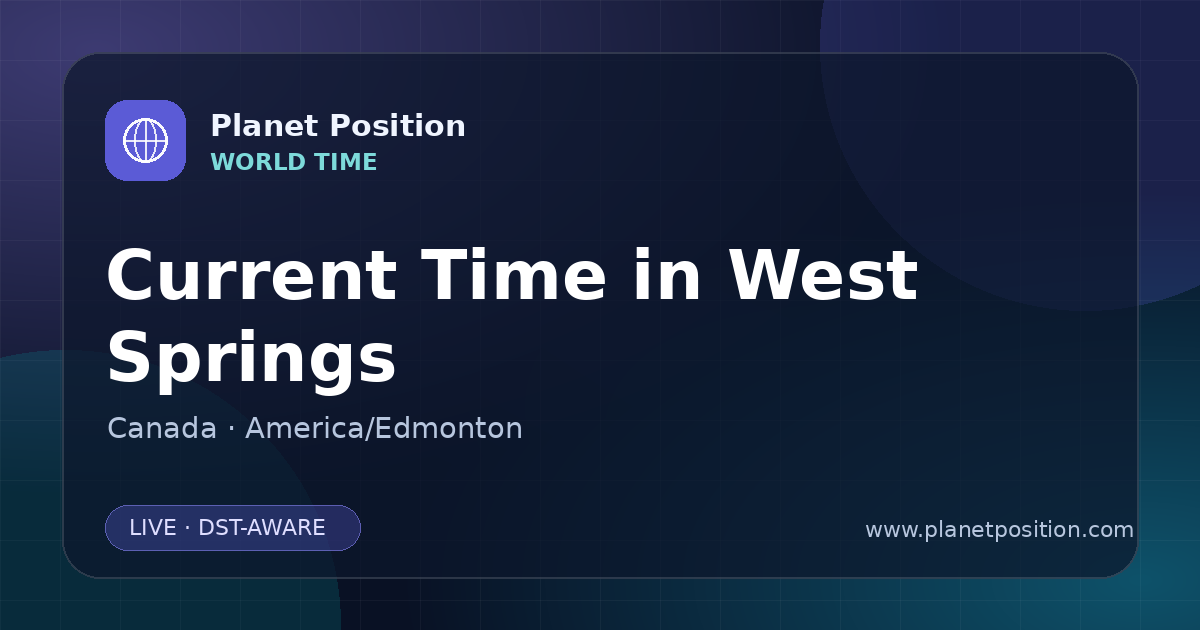 Planet Position
WORLD TIME

Current Time in West Springs

Canada · America/Edmonton

LIVE · DST-AWARE

www.planetposition.com